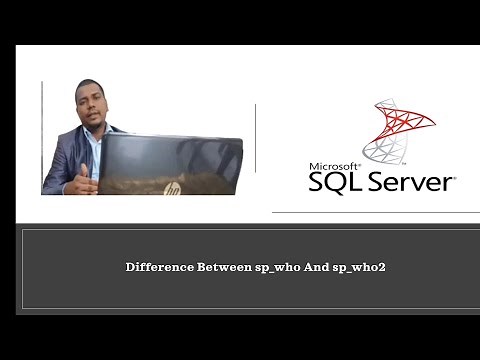 hp

Microsoft®
SQL Server®

Difference Between sp_who And sp_who2